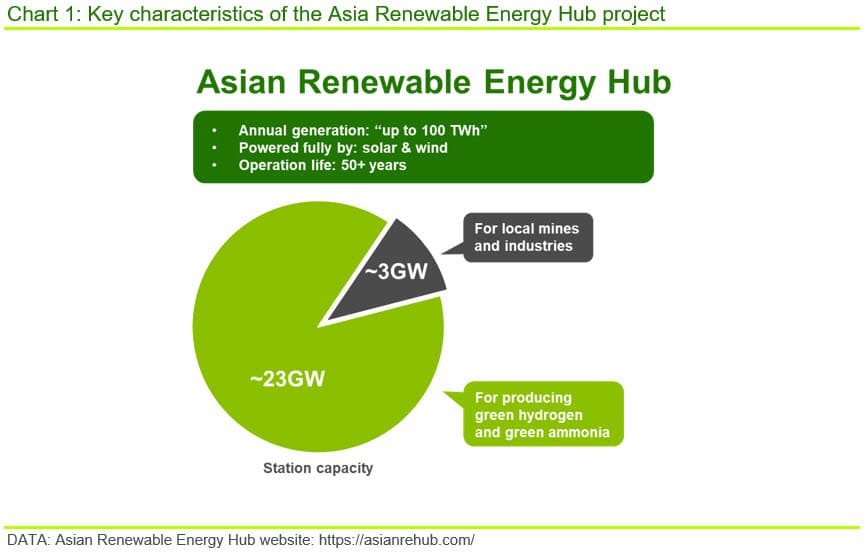 Chart 1: Key characteristics of the Asia Renewable Energy Hub project

Asian Renewable Energy Hub

• Annual generation: “up to 100 TWh”
• Powered fully by: solar & wind
• Operation life: 50+ years

For local mines and industries

~3GW

~23GW

For producing green hydrogen and green ammonia

Station capacity

DATA: Asian Renewable Energy Hub website: https://asianrehub.com/